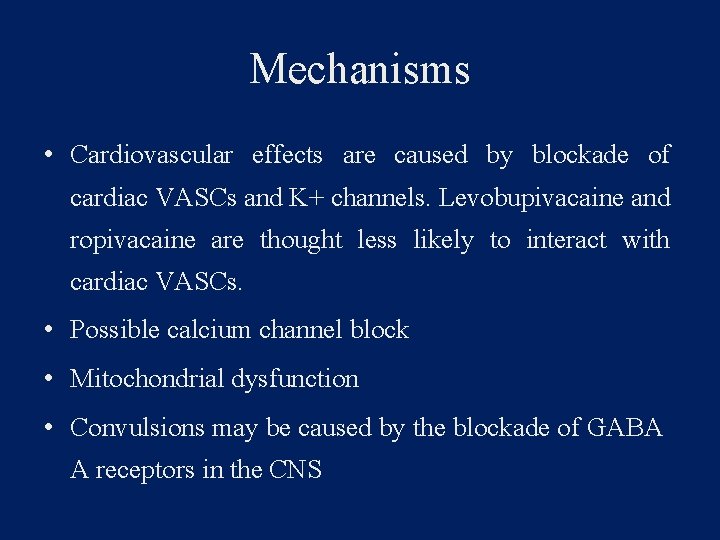 Mechanisms

• Cardiovascular effects are caused by blockade of cardiac VASCs and K+ channels. Levobupivacaine and ropivacaine are thought less likely to interact with cardiac VASCs.

• Possible calcium channel block

• Mitochondrial dysfunction

• Convulsions may be caused by the blockade of GABA A receptors in the CNS